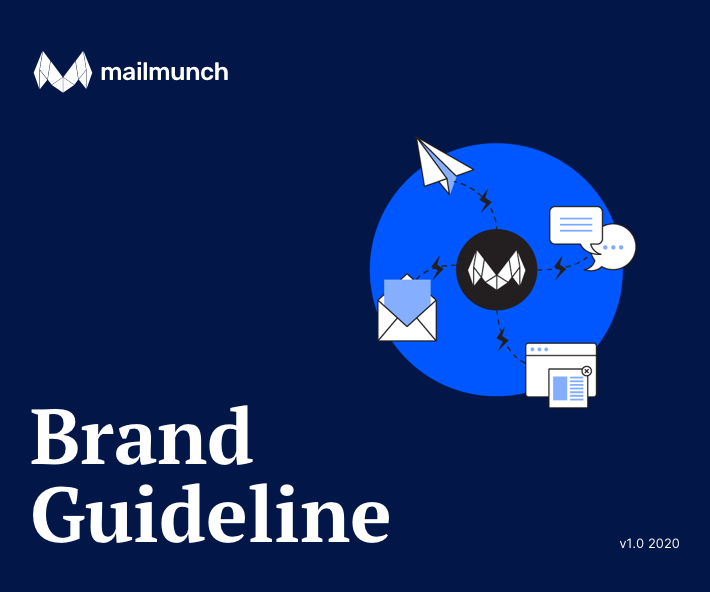 mailmunch

Brand Guideline

v1.0 2020